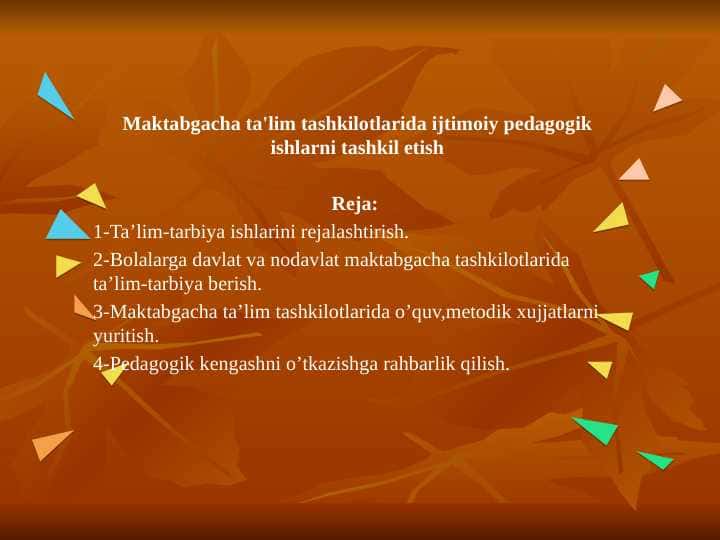 Maktabgacha ta'lim tashkilotlarida ijtimoiy pedagogik ishlarni tashkil etish

Reja:

1-Ta’lim-tarbiya ishlarini rejalashtirish.

2-Bolalarga davlat va nodavlat maktabgacha tashkilotlarida ta’lim-tarbiya berish.

3-Maktabgacha ta’lim tashkilotlarida o’quv,metodik xujjatlarni yuritish.

4-Pedagogik kengashni o’tkazishga rahbarlik qilish.